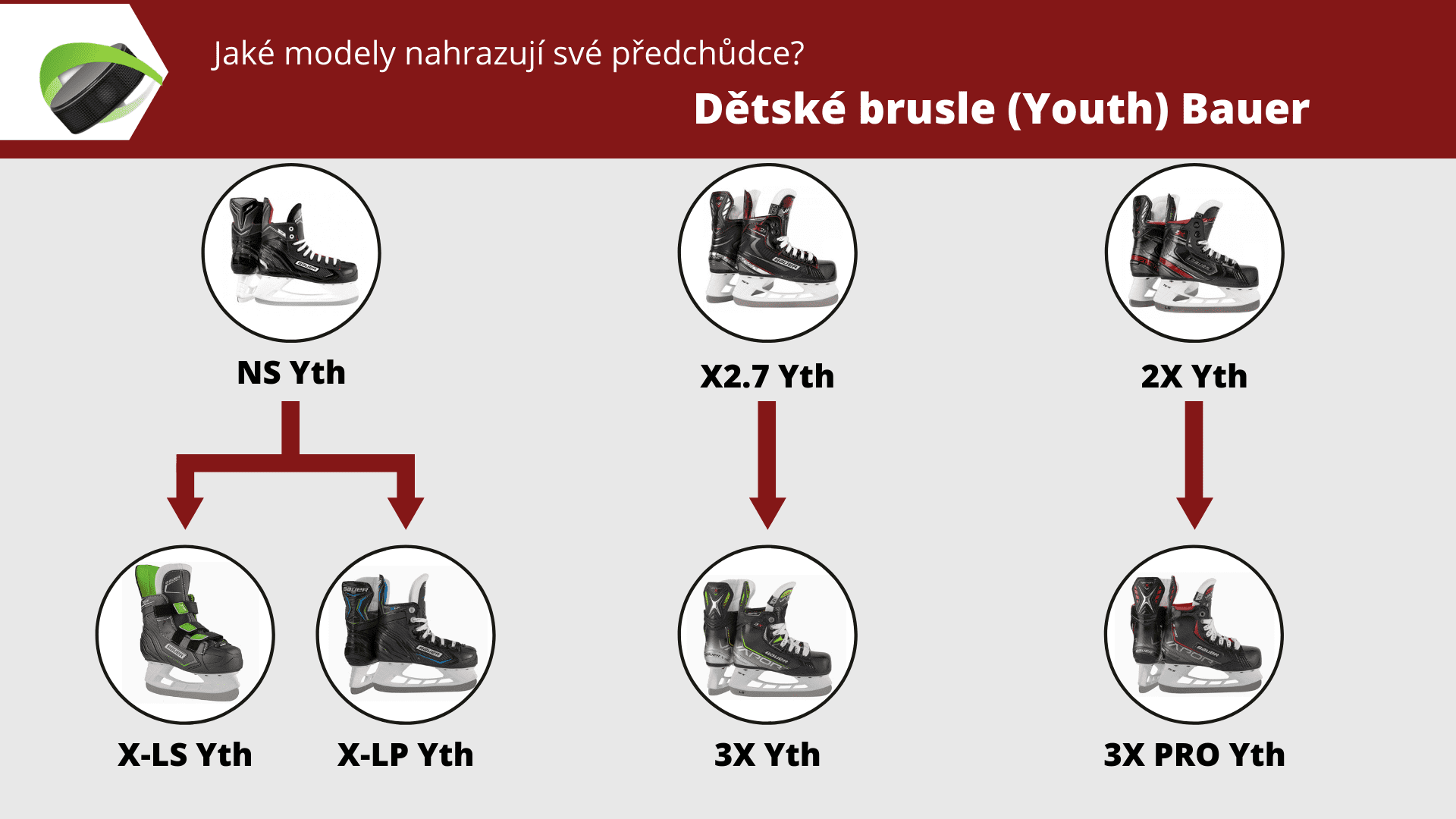 Jaké modely nahrazují své předchůdce?

Dětské brusle (Youth) Bauer

NS Yth

X2.7 Yth

2X Yth

X-LS Yth

X-LP Yth

3X Yth

3X PRO Yth